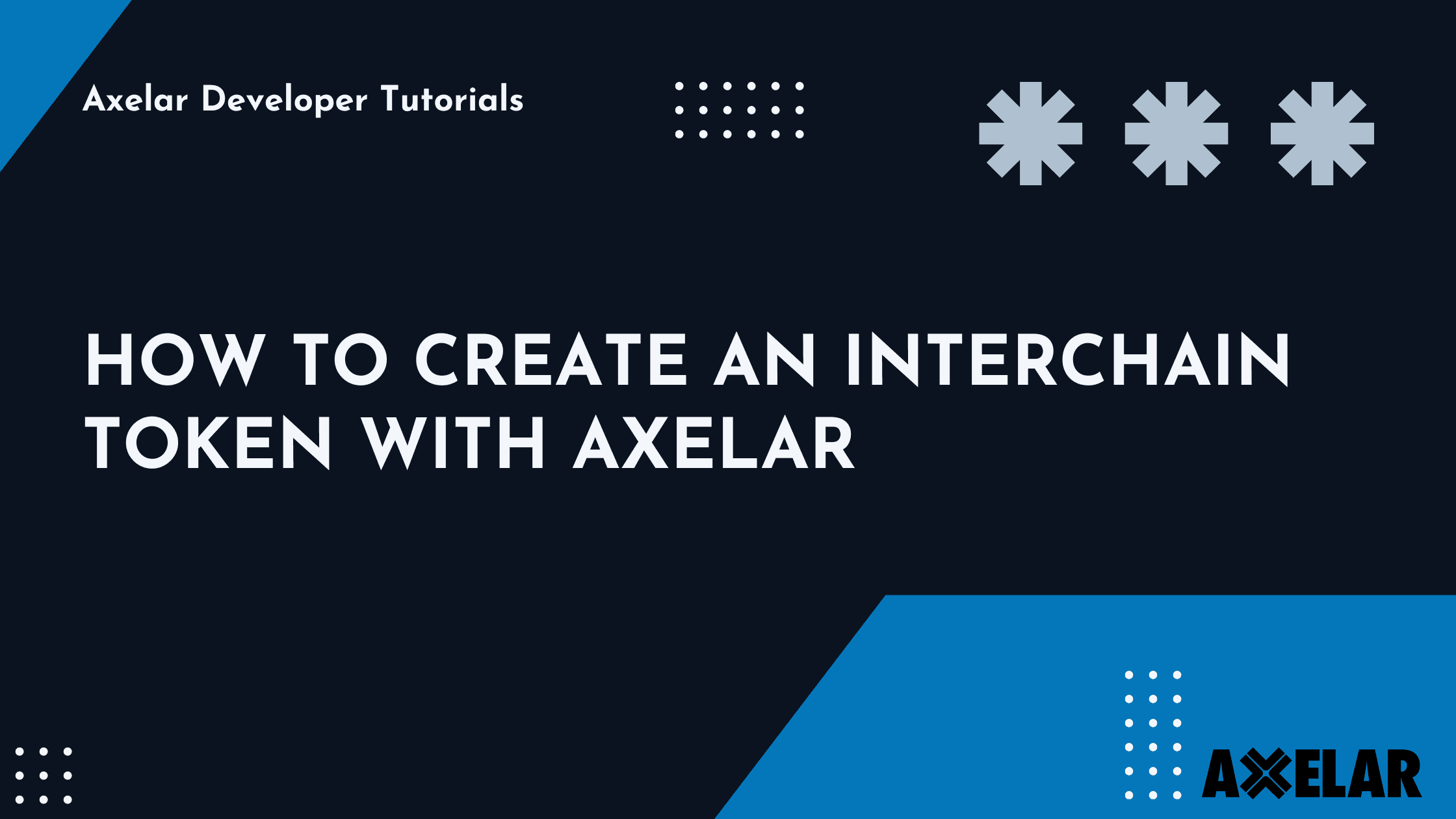 Axelar Developer Tutorials

HOW TO CREATE AN INTERCHAIN TOKEN WITH AXELAR

AXELAR